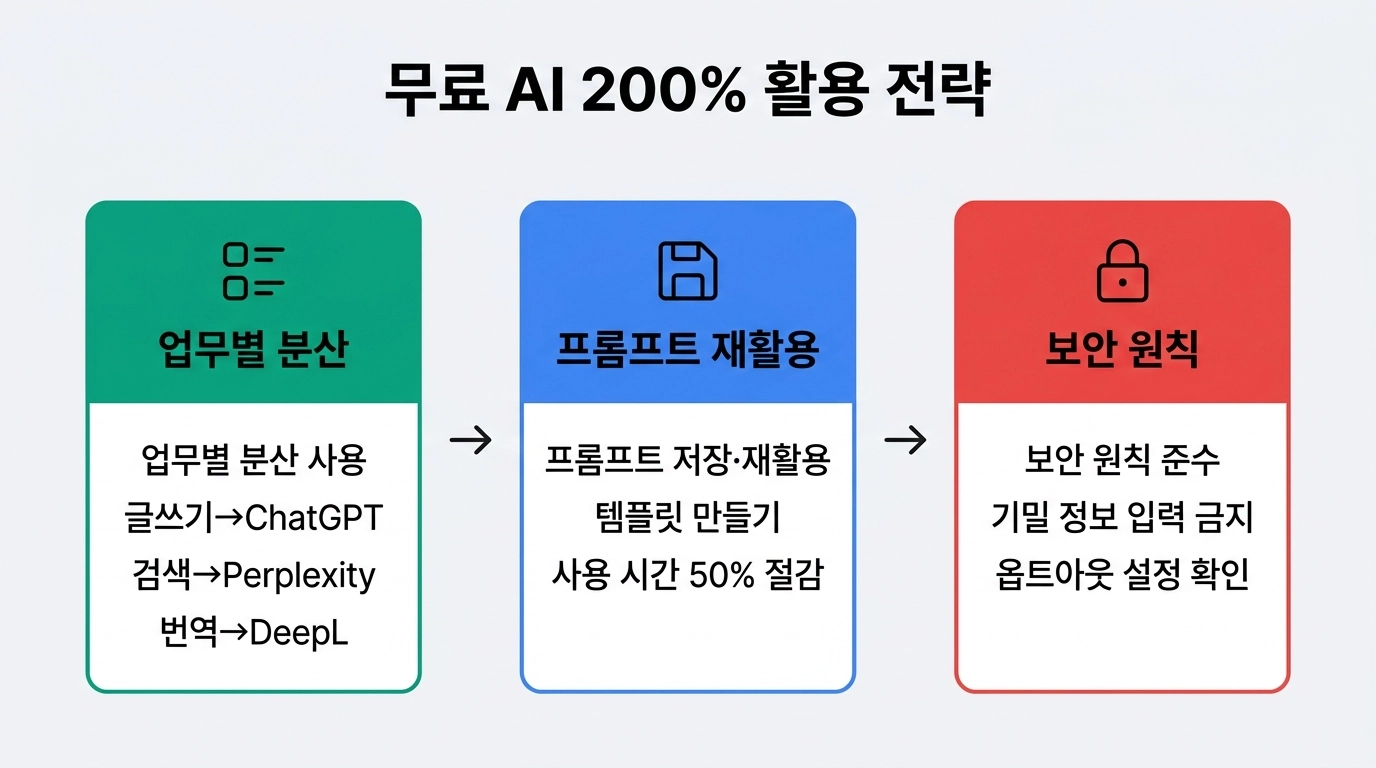 무료 AI 200% 활용 전략

업무별 분산

업무별 분산 사용
글쓰기→ChatGPT
검색→Perplexity
번역→DeepL

→

프롬프트 재활용

프롬프트 저장·재활용
템플릿 만들기
사용 시간 50% 절감

→

보안 원칙

보안 원칙 준수
기밀 정보 입력 금지
옵트아웃 설정 확인